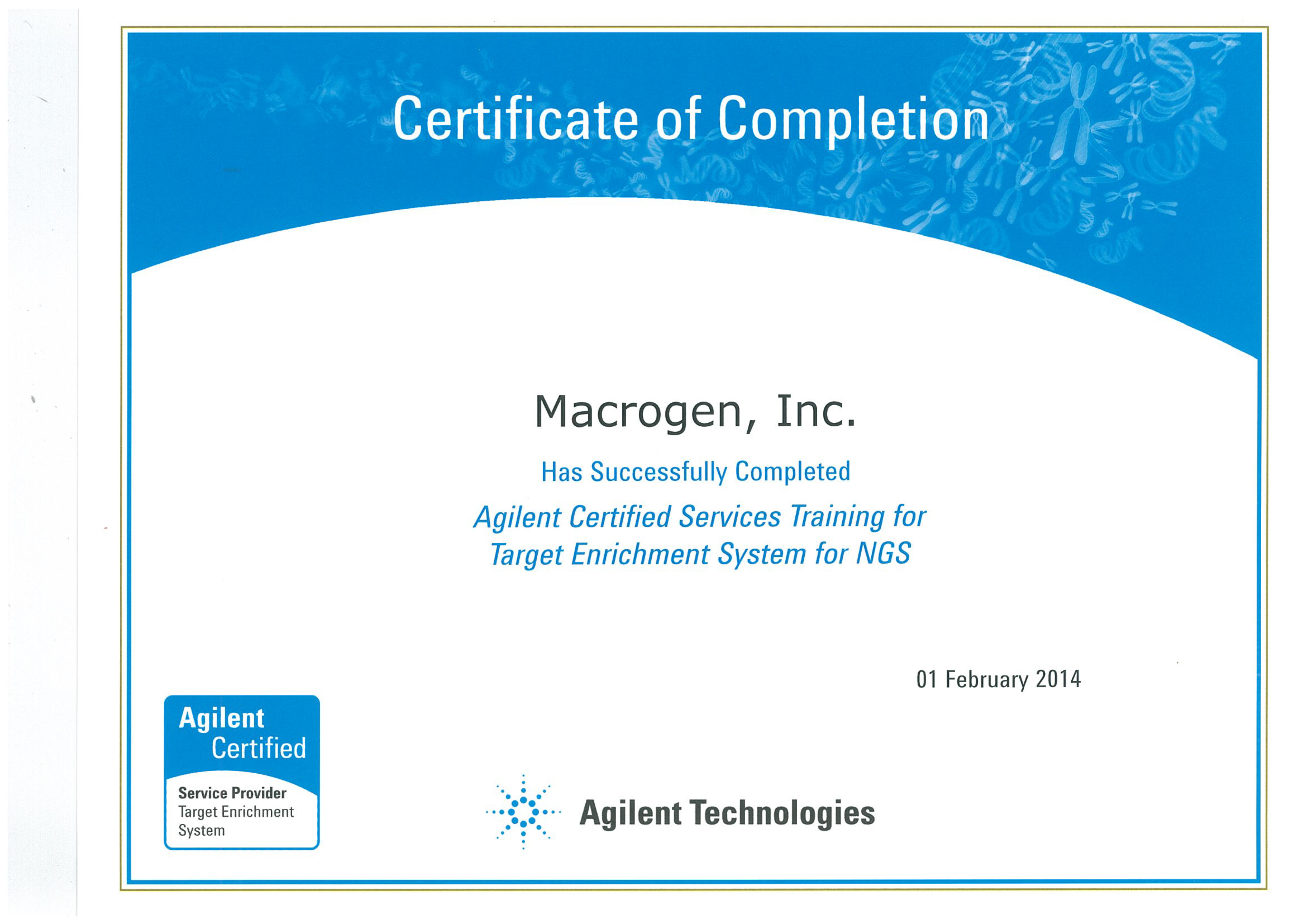 Certificate of Completion

Macrogen, Inc.

Has Successfully Completed

Agilent Certified Services Training for Target Enrichment System for NGS

01 February 2014

Agilent Certified

Service Provider
Target Enrichment System

Agilent Technologies